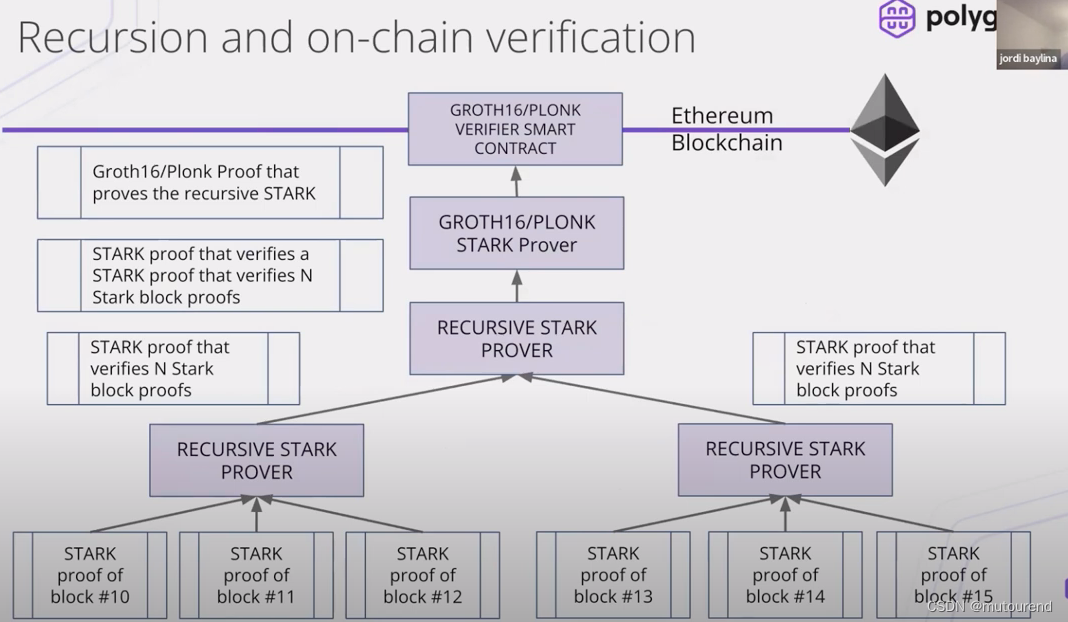 Recursion and on-chain verification

polyg

jordi baylina

GROTH16/PLONK VERIFIER SMART CONTRACT

Ethereum Blockchain

Groth16/Plonk Proof that proves the recursive STARK

GROTH16/PLONK STARK Prover

STARK proof that verifies a STARK proof that verifies N Stark block proofs

RECURSIVE STARK PROVER

STARK proof that verifies N Stark block proofs

STARK proof that verifies N Stark block proofs

RECURSIVE STARK PROVER

RECURSIVE STARK PROVER

STARK proof of block #10

STARK proof of block #11

STARK proof of block #12

STARK proof of block #13

STARK proof of block #14

STARK proof of block #15

CSDN @mutourend